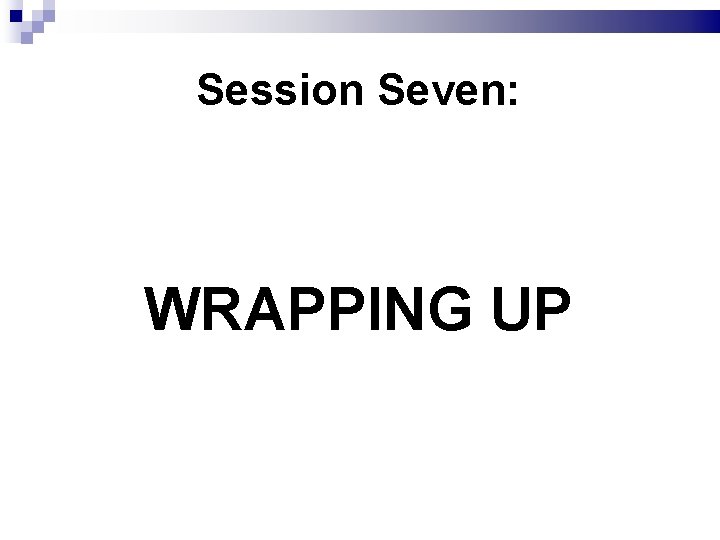 Session Seven:

WRAPPING UP